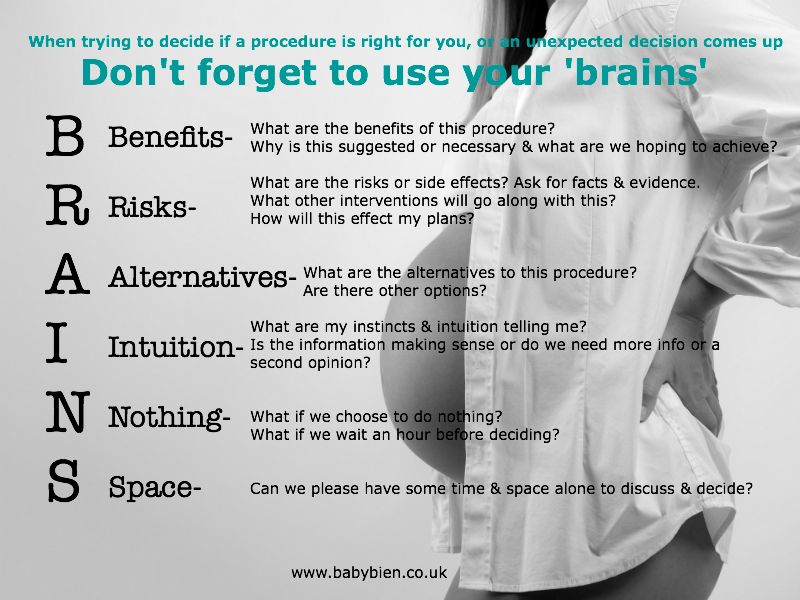 When trying to decide if a procedure is right for you, or an unexpected decision comes up

Don't forget to use your 'brains'

B Benefits- What are the benefits of this procedure? Why is this suggested or necessary & what are we hoping to achieve?

R Risks- What are the risks or side effects? Ask for facts & evidence. What other interventions will go along with this? How will this effect my plans?

A Alternatives- What are the alternatives to this procedure? Are there other options?

I Intuition- What are my instincts & intuition telling me? Is the information making sense or do we need more info or a second opinion?

N Nothing- What if we choose to do nothing? What if we wait an hour before deciding?

S Space- Can we please have some time & space alone to discuss & decide?

www.babybien.co.uk